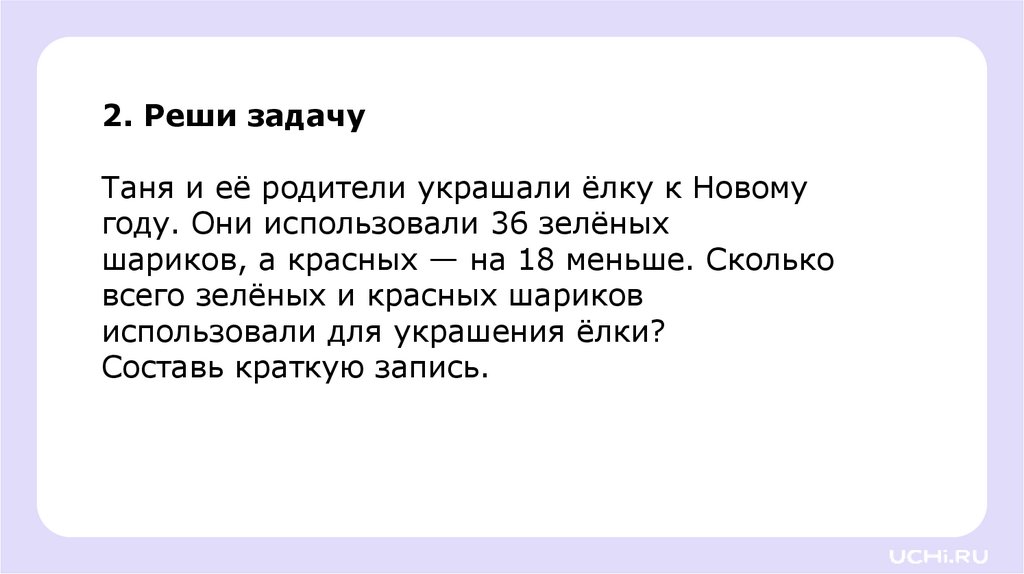 2. Реши задачу

Таня и её родители украшали ёлку к Новому году. Они использовали 36 зелёных шариков, а красных — на 18 меньше. Сколько всего зелёных и красных шариков использовали для украшения ёлки?
Составь краткую запись.

UCHi.RU